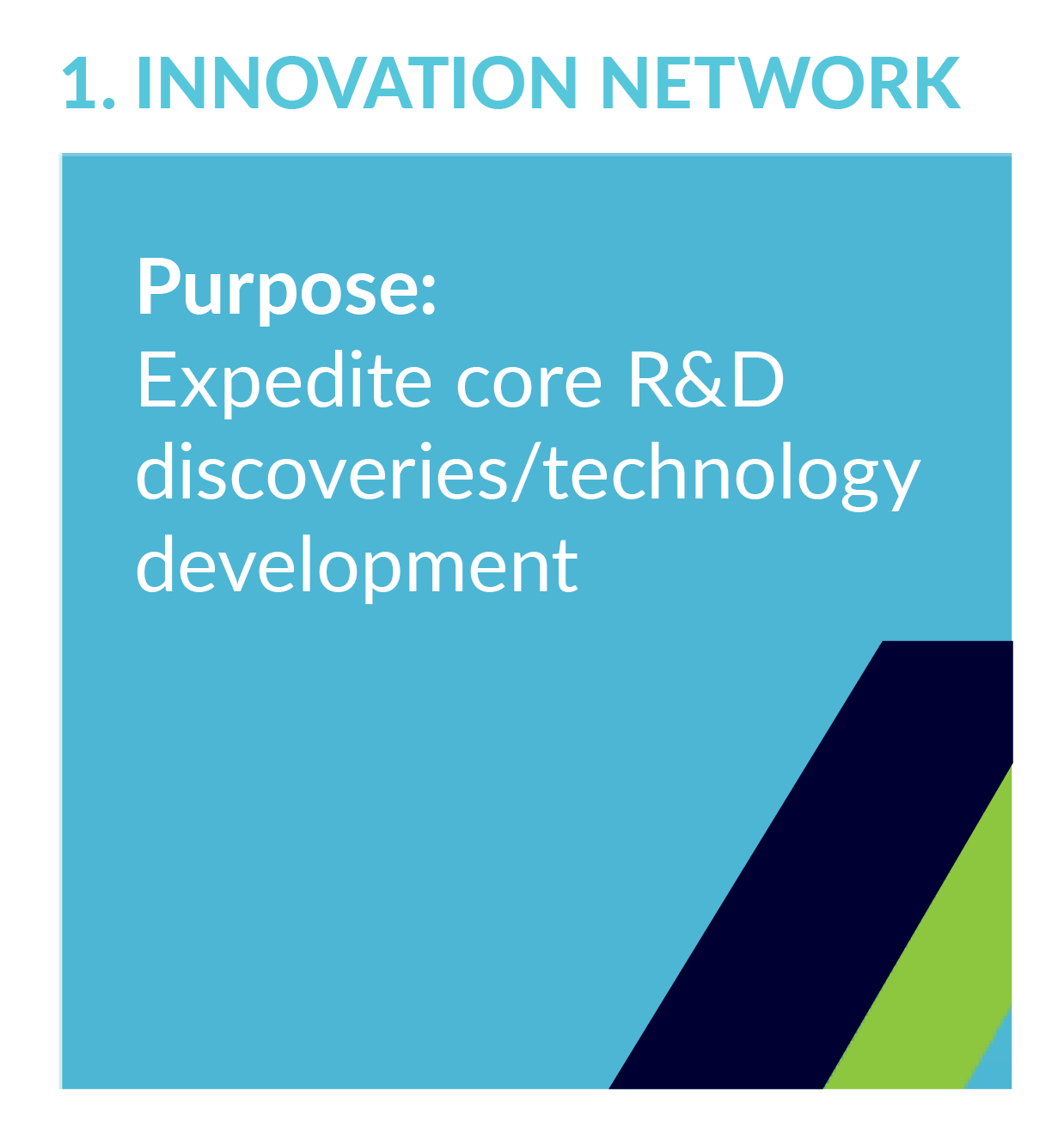 1. INNOVATION NETWORK

Purpose:
Expedite core R&D discoveries/technology development